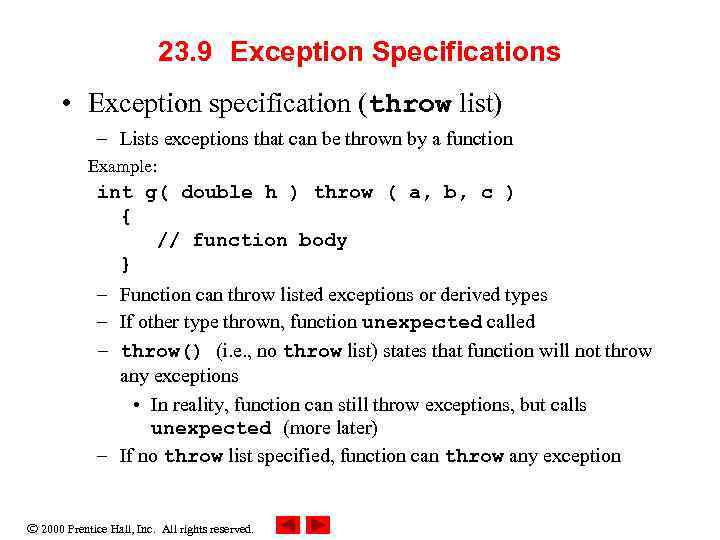 23.9 Exception Specifications

• Exception specification (throw list)

– Lists exceptions that can be thrown by a function

Example:

int g( double h ) throw ( a, b, c )
{
// function body
}

– Function can throw listed exceptions or derived types

– If other type thrown, function unexpected called

– throw() (i.e., no throw list) states that function will not throw any exceptions

• In reality, function can still throw exceptions, but calls unexpected (more later)

– If no throw list specified, function can throw any exception

© 2000 Prentice Hall, Inc. All rights reserved.